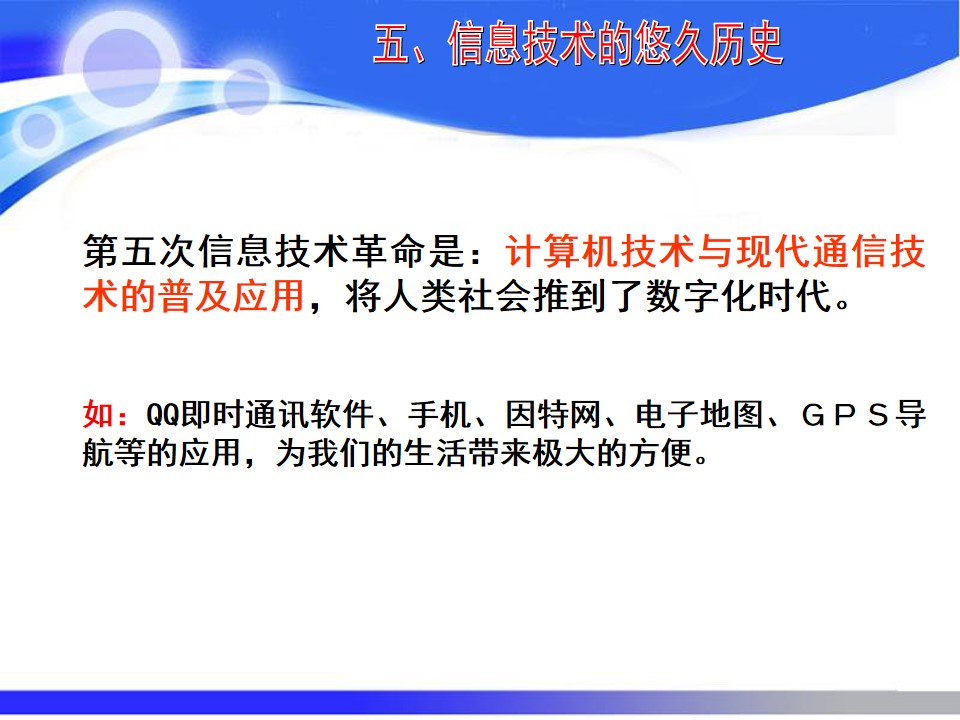 五、信息技术的悠久历史

第五次信息技术革命是：计算机技术与现代通信技术的普及应用，将人类社会推到了数字化时代。

如：QQ即时通讯软件、手机、因特网、电子地图、GPS导航等的应用，为我们的生活带来极大的方便。